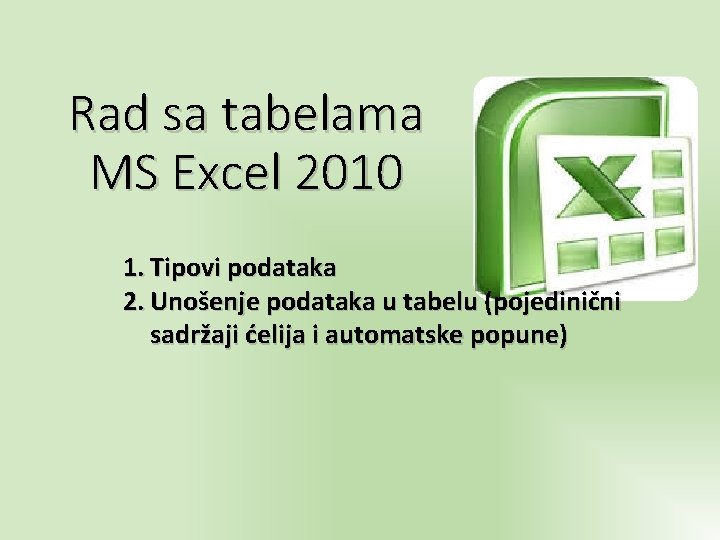 Rad sa tabelama
MS Excel 2010

1. Tipovi podataka
2. Unošenje podataka u tabelu (pojedinični sadržaji ćelija i automatske popune)